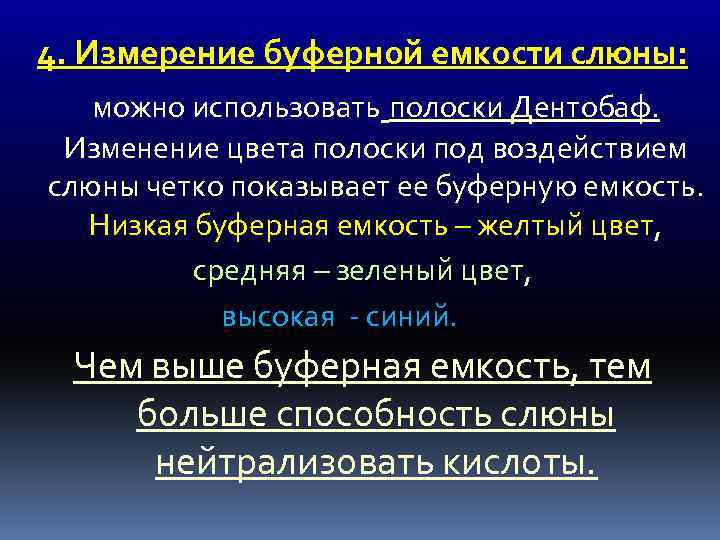 4. Измерение буферной емкости слюны:

можно использовать полоски Дентобаф. Изменение цвета полоски под воздействием слюны четко показывает ее буферную емкость. Низкая буферная емкость – желтый цвет,

средняя – зеленый цвет,

высокая - синий.

Чем выше буферная емкость, тем больше способность слюны нейтрализовать кислоты.